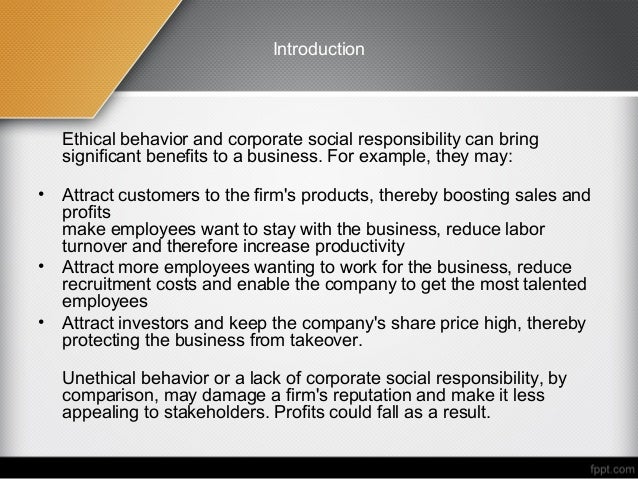 Introduction

Ethical behavior and corporate social responsibility can bring significant benefits to a business. For example, they may:

• Attract customers to the firm's products, thereby boosting sales and profits
make employees want to stay with the business, reduce labor turnover and therefore increase productivity
• Attract more employees wanting to work for the business, reduce recruitment costs and enable the company to get the most talented employees
• Attract investors and keep the company's share price high, thereby protecting the business from takeover.

Unethical behavior or a lack of corporate social responsibility, by comparison, may damage a firm's reputation and make it less appealing to stakeholders. Profits could fall as a result.

fppt.com